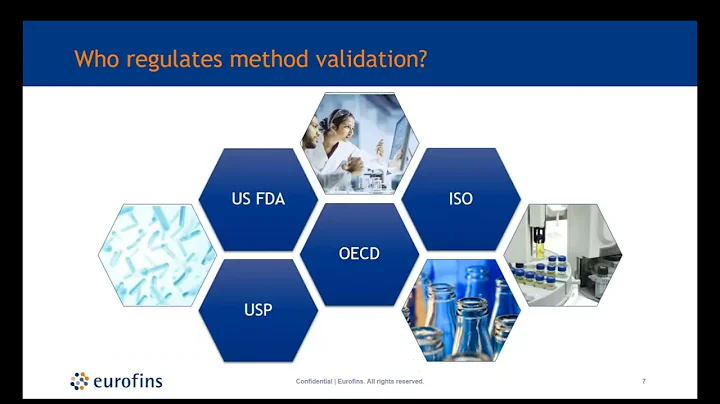 Who regulates method validation?

US FDA

ISO

OECD

USP

eurofins

Confidential | Eurofins. All rights reserved.

7